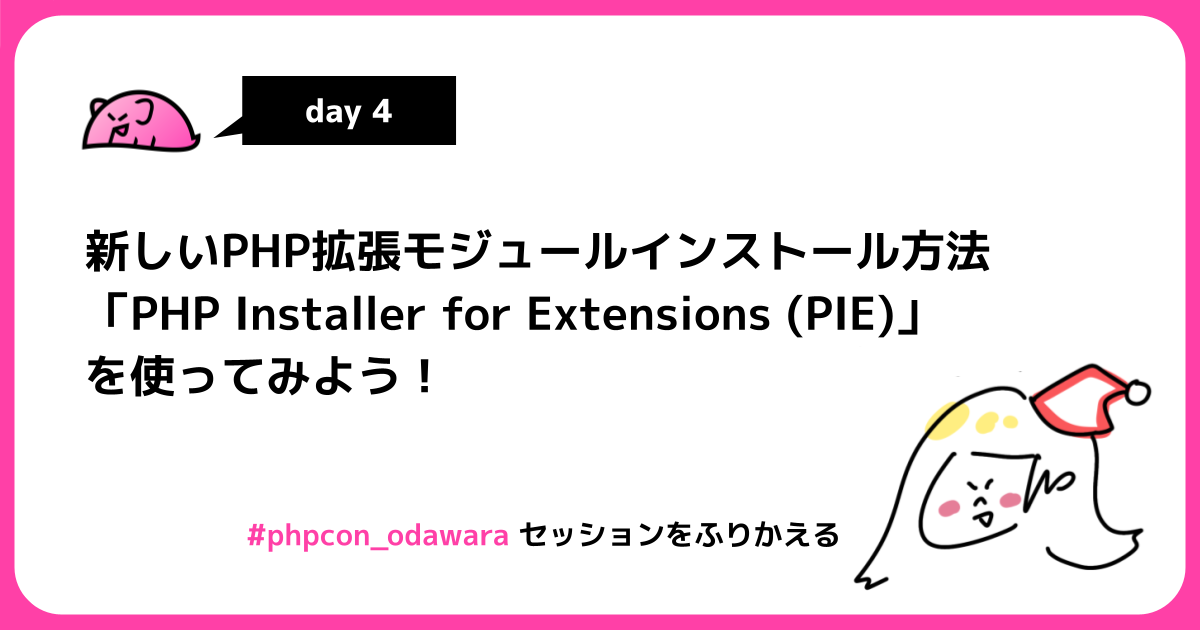 day 4

新しいPHP拡張モジュールインストール方法
「PHP Installer for Extensions (PIE)」
を使ってみよう！

#phpcon_odawara セッションをふりかえる